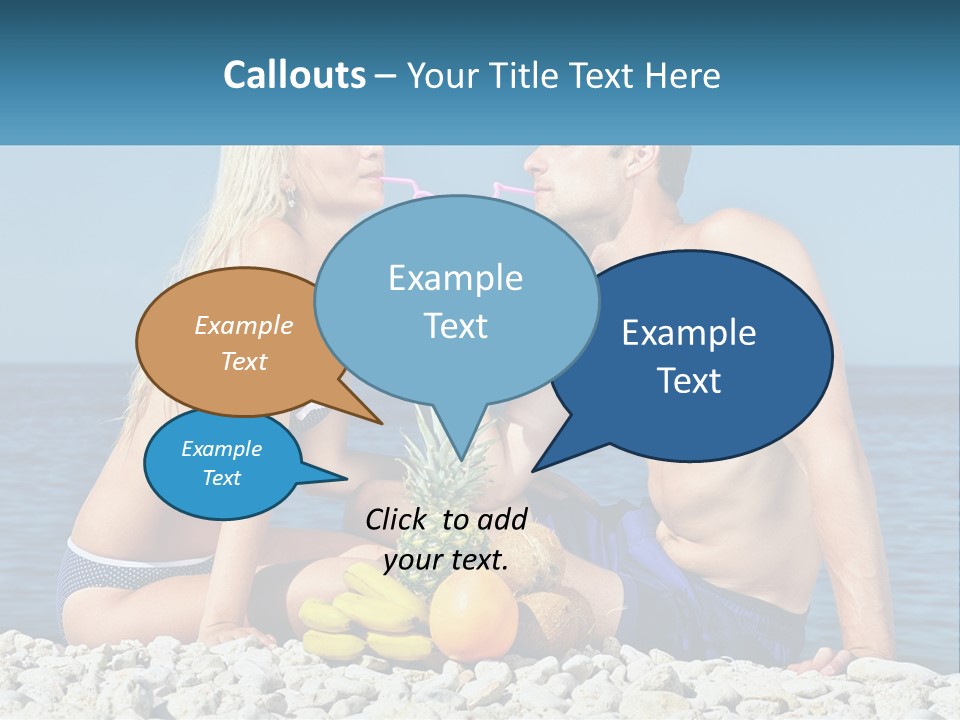 Callouts – Your Title Text Here

Example Text

Example Text

Example Text

Example Text

Click to add your text.